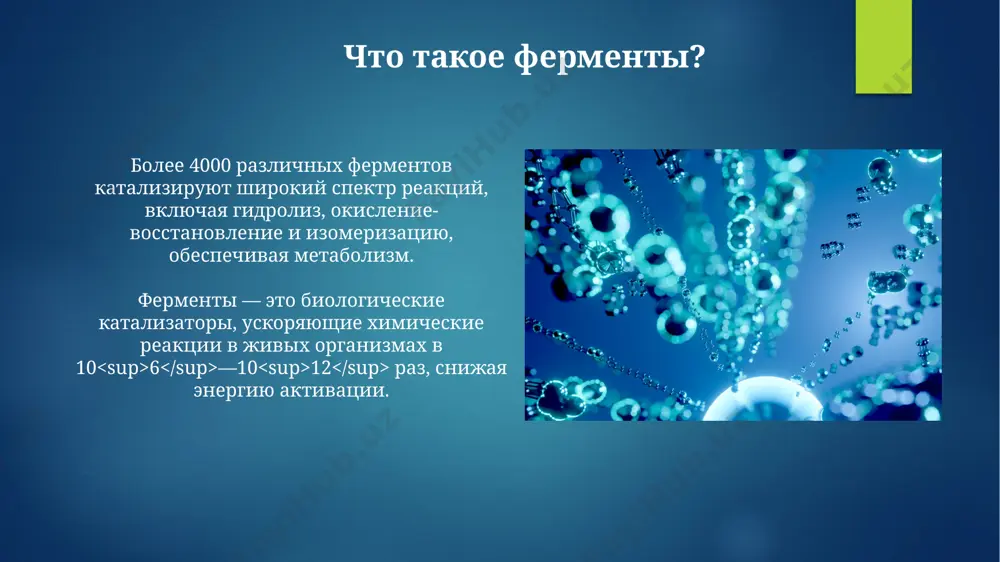 Что такое ферменты?

Более 4000 различных ферментов катализируют широкий спектр реакций, включая гидролиз, окисление-восстановление и изомеризацию, обеспечивая метаболизм.

Ферменты — это биологические катализаторы, ускоряющие химические реакции в живых организмах в 10<sup>6</sup>—10<sup>12</sup> раз, снижая энергию активации.